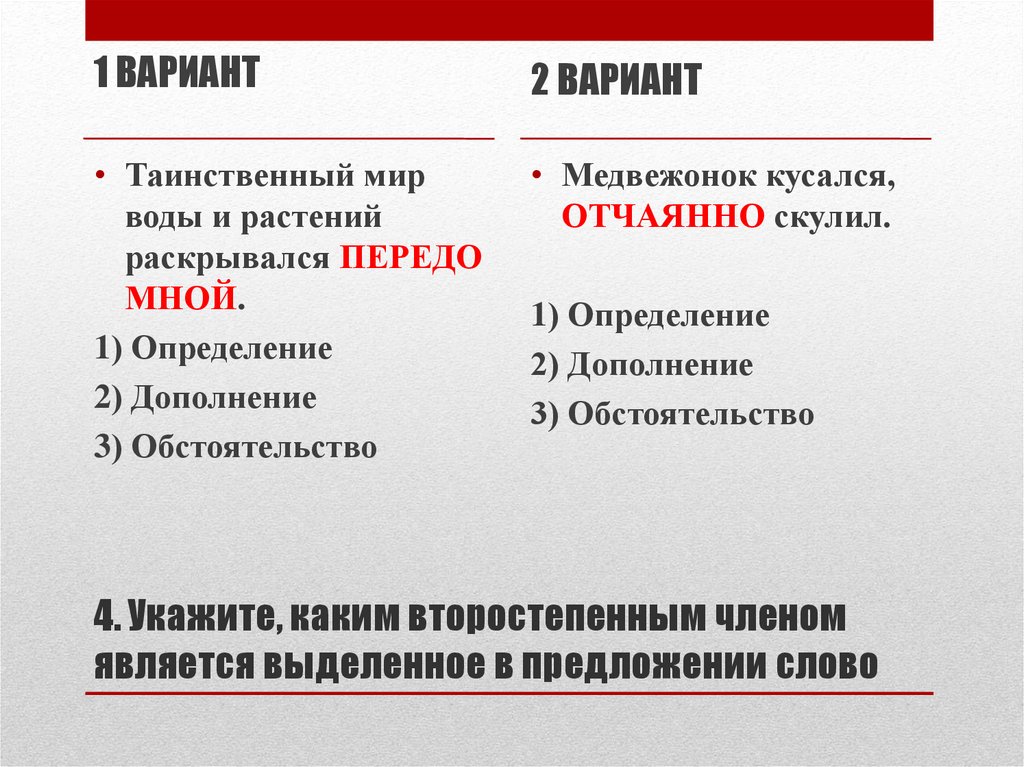 1 ВАРИАНТ

• Таинственный мир воды и растений раскрывался ПЕРЕДО МНОЙ.

1) Определение

2) Дополнение

3) Обстоятельство

2 ВАРИАНТ

• Медвежонок кусался, ОТЧАЯННО скулил.

1) Определение

2) Дополнение

3) Обстоятельство

4. Укажите, каким второстепенным членом является выделенное в предложении слово